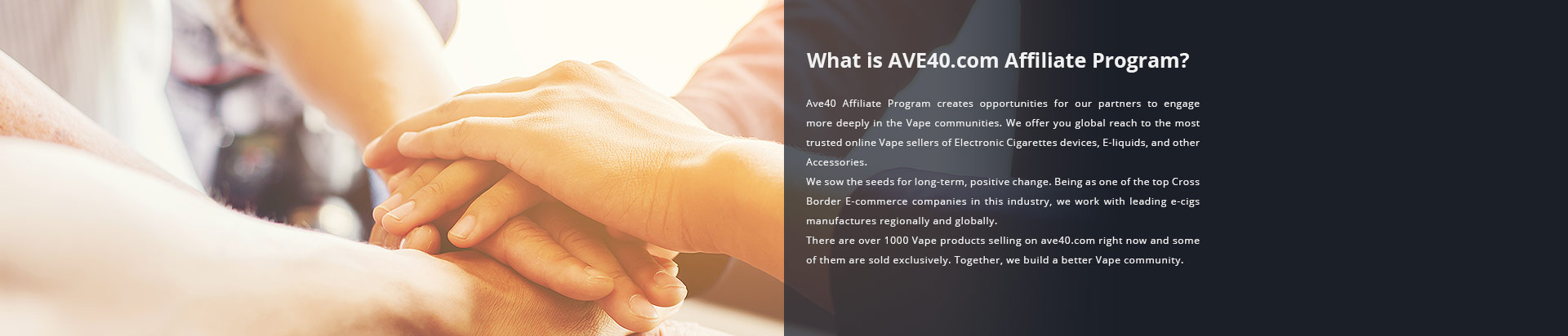 What is AVE40.com Affiliate Program?

Ave40 Affiliate Program creates opportunities for our partners to engage more deeply in the Vape communities. We offer you global reach to the most trusted online Vape sellers of Electronic Cigarettes devices, E-liquids, and other Accessories.

We sow the seeds for long-term, positive change. Being as one of the top Cross Border E-commerce companies in this industry, we work with leading e-cigs manufactures regionally and globally.

There are over 1000 Vape products selling on ave40.com right now and some of them are sold exclusively. Together, we build a better Vape community.